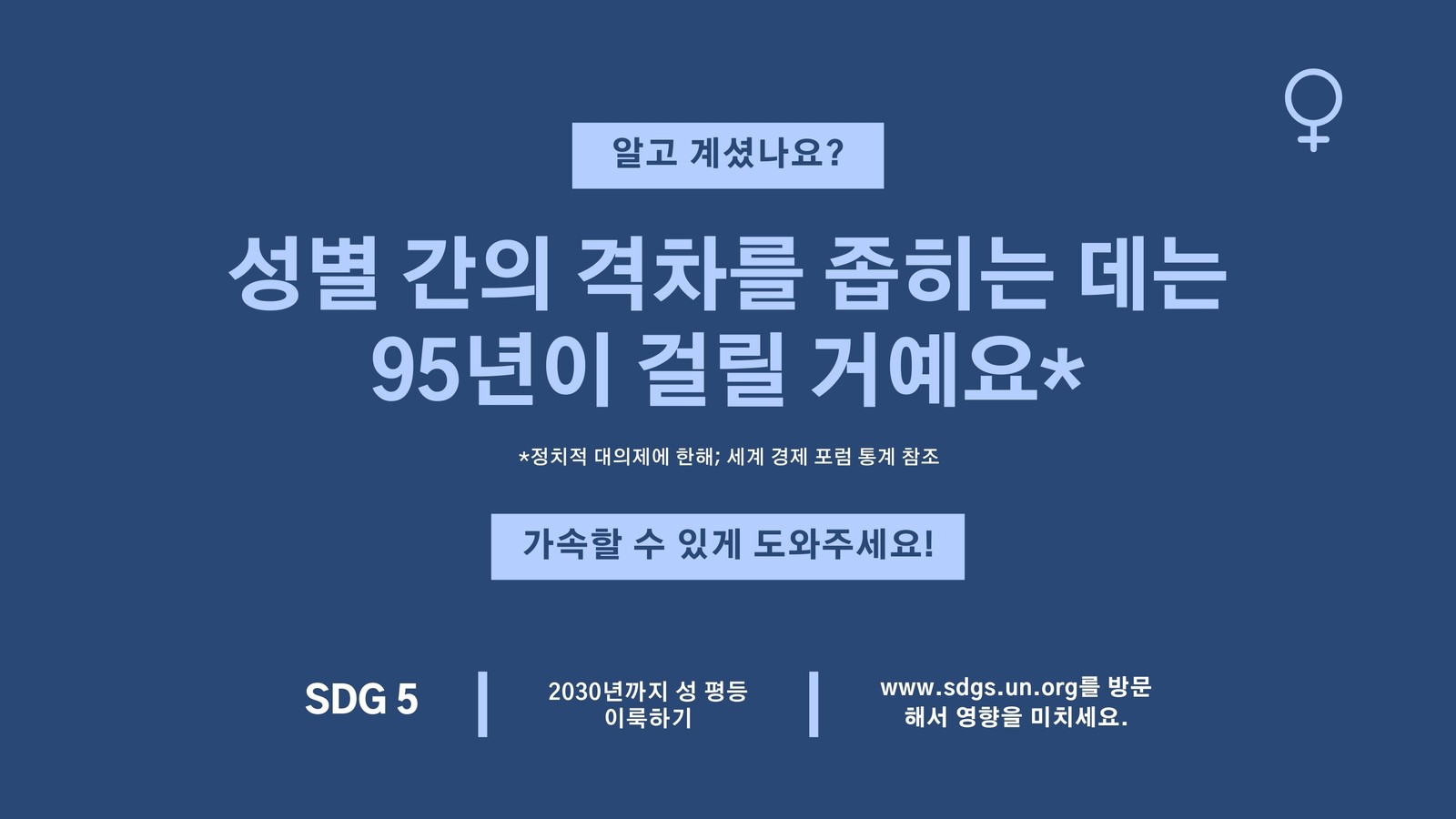 알고 계셨나요?

성별 간의 격차를 좁히는 데는 95년이 걸릴 거예요*

*정치적 대의제에 한해; 세계 경제 포럼 통계 참조

가속할 수 있게 도와주세요!

SDG 5

2030년까지 성 평등 이룩하기

www.sdgs.un.org를 방문해서 영향을 미치세요.